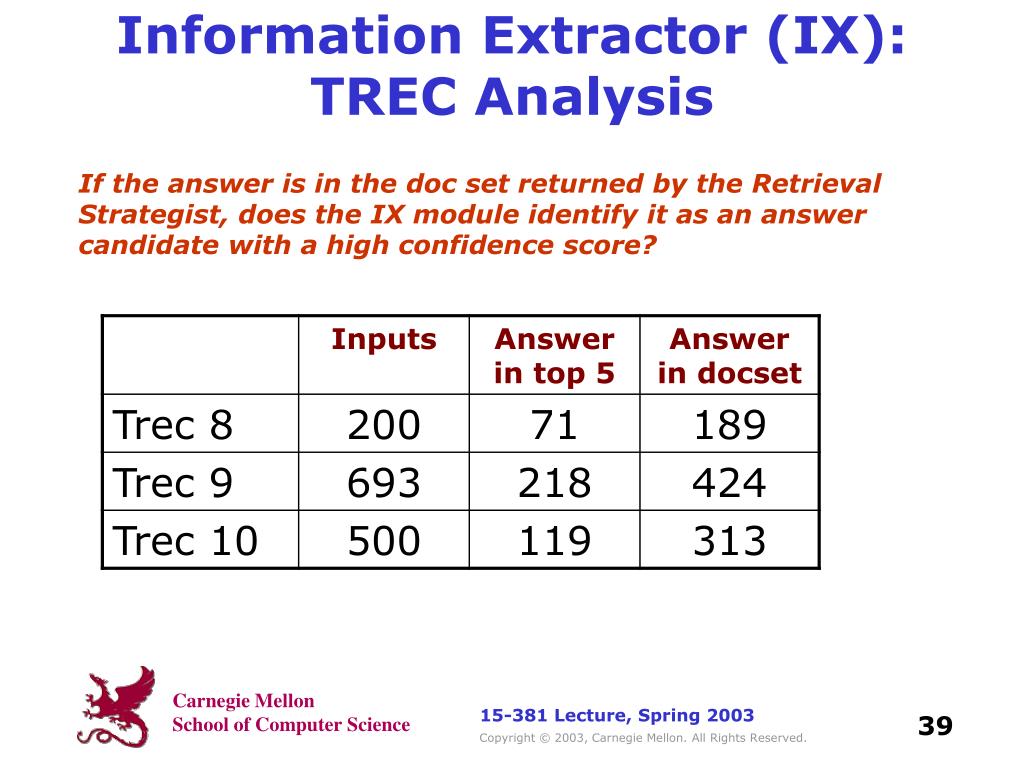 Information Extractor (IX): TREC Analysis

If the answer is in the doc set returned by the Retrieval Strategist, does the IX module identify it as an answer candidate with a high confidence score?

| | Inputs | Answer in top 5 | Answer in docset |
|---|---|---|---|
| Trec 8 | 200 | 71 | 189 |
| Trec 9 | 693 | 218 | 424 |
| Trec 10 | 500 | 119 | 313 |

Carnegie Mellon
School of Computer Science

15-381 Lecture, Spring 2003
Copyright © 2003, Carnegie Mellon. All Rights Reserved.

39